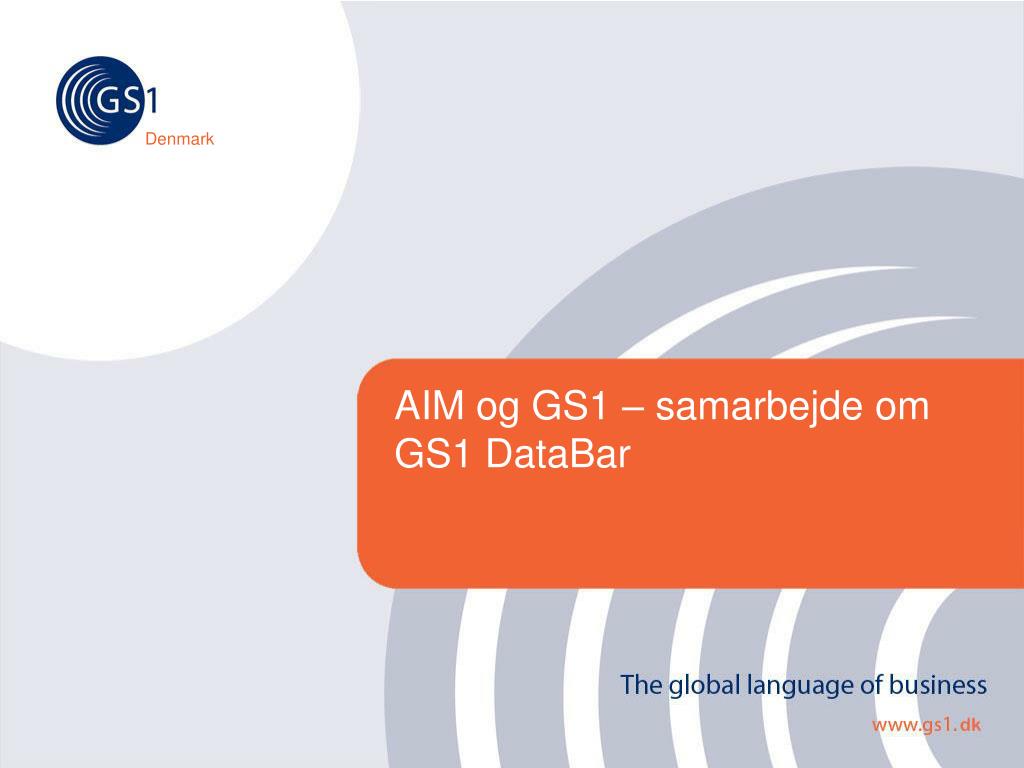 GS1
Denmark

AIM og GS1 – samarbejde om GS1 DataBar

The global language of business

www.gs1.dk